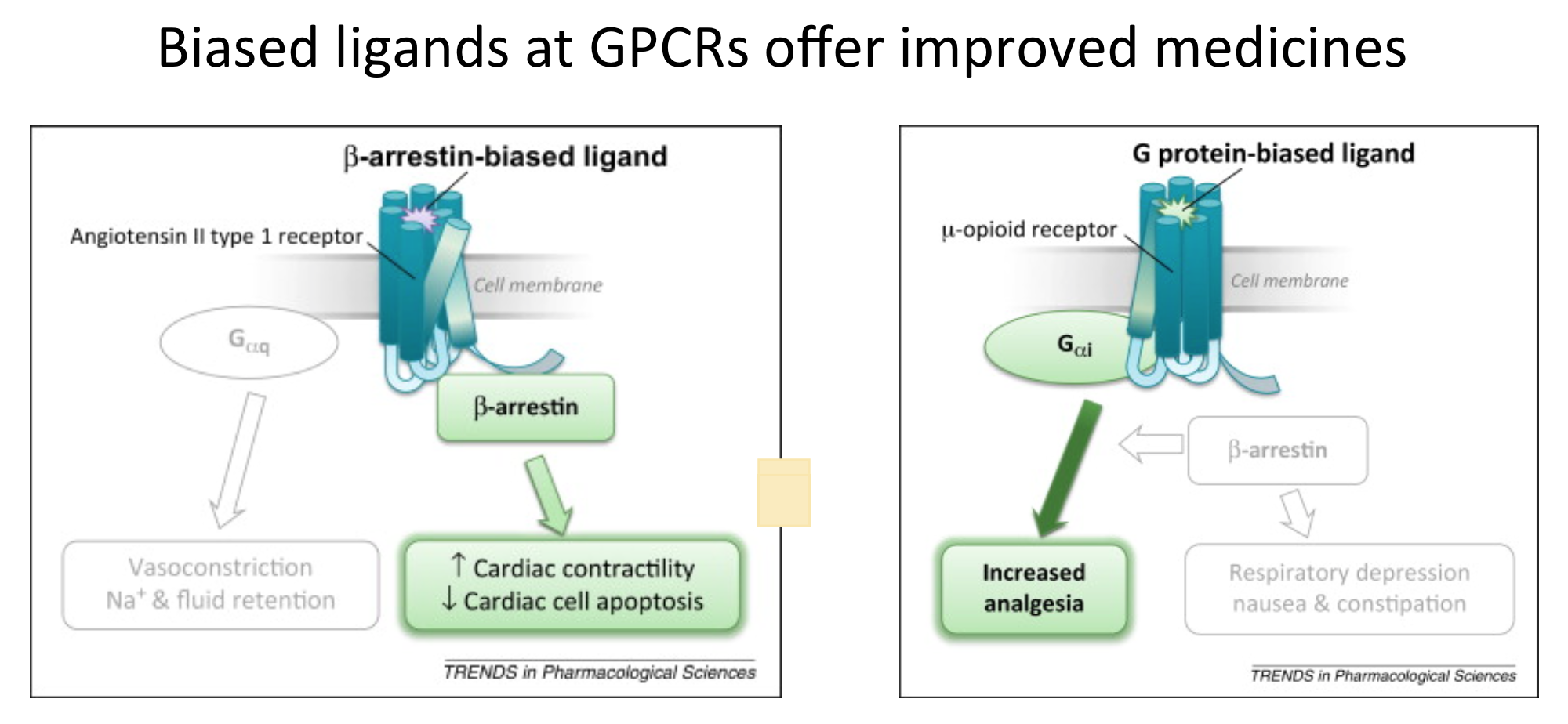 Biased ligands at GPCRs offer improved medicines

β-arrestin-biased ligand

Angiotensin II type 1 receptor

Cell membrane

$G_{\alpha q}$

β-arrestin

Vasoconstriction
$Na^+$ & fluid retention

↑ Cardiac contractility
↓ Cardiac cell apoptosis

TRENDS in Pharmacological Sciences

G protein-biased ligand

μ-opioid receptor

Cell membrane

$G_{\alpha i}$

β-arrestin

Increased analgesia

Respiratory depression nausea & constipation

TRENDS in Pharmacological Sciences